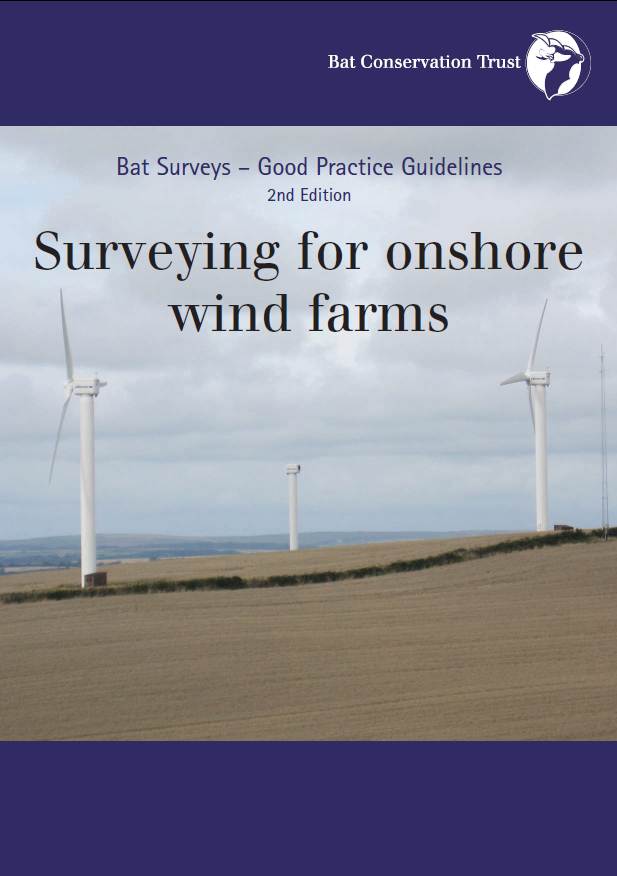 Bat Conservation Trust

Bat Surveys – Good Practice Guidelines
2nd Edition

Surveying for onshore wind farms